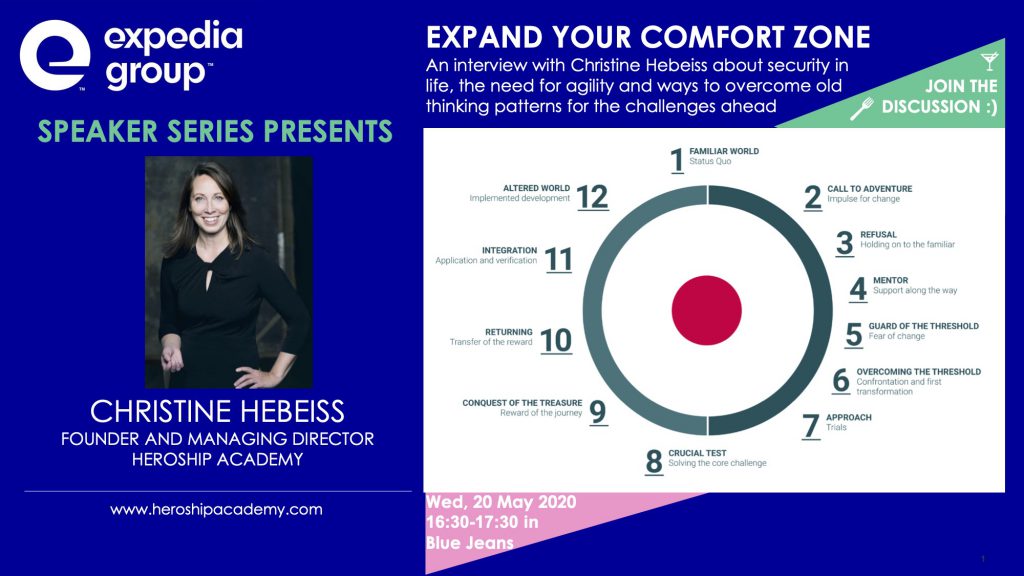 expedia group™

SPEAKER SERIES PRESENTS

CHRISTINE HEBEISS
FOUNDER AND MANAGING DIRECTOR
HEROSHIP ACADEMY

www.heroshipacademy.com

EXPAND YOUR COMFORT ZONE

An interview with Christine Hebeiss about security in life, the need for agility and ways to overcome old thinking patterns for the challenges ahead

JOIN THE DISCUSSION :)

1 FAMILIAR WORLD
Status Quo

2 CALL TO ADVENTURE
Impulse for change

3 REFUSAL
Holding on to the familiar

4 MENTOR
Support along the way

5 GUARD OF THE THRESHOLD
Fear of change

6 OVERCOMING THE THRESHOLD
Confrontation and first transformation

7 APPROACH
Trials

8 CRUCIAL TEST
Solving the core challenge

9 CONQUEST OF THE TREASURE
Reward of the journey

10 RETURNING
Transfer of the reward

11 INTEGRATION
Application and verification

12 ALTERED WORLD
Implemented development

Wed, 20 May 2020
16:30-17:30 in
Blue Jeans

1